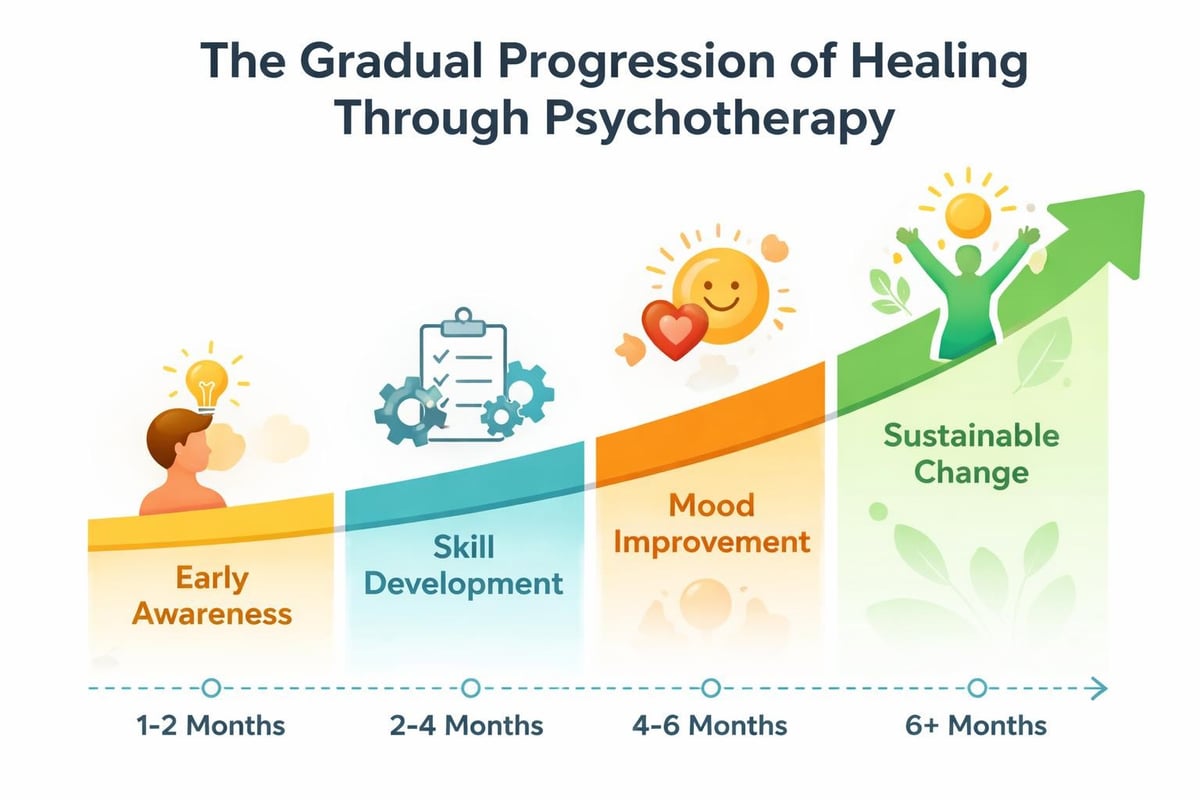 The Gradual Progression of Healing Through Psychotherapy

Early Awareness

Skill Development

Mood Improvement

Sustainable Change

1-2 Months

2-4 Months

4-6 Months

6+ Months